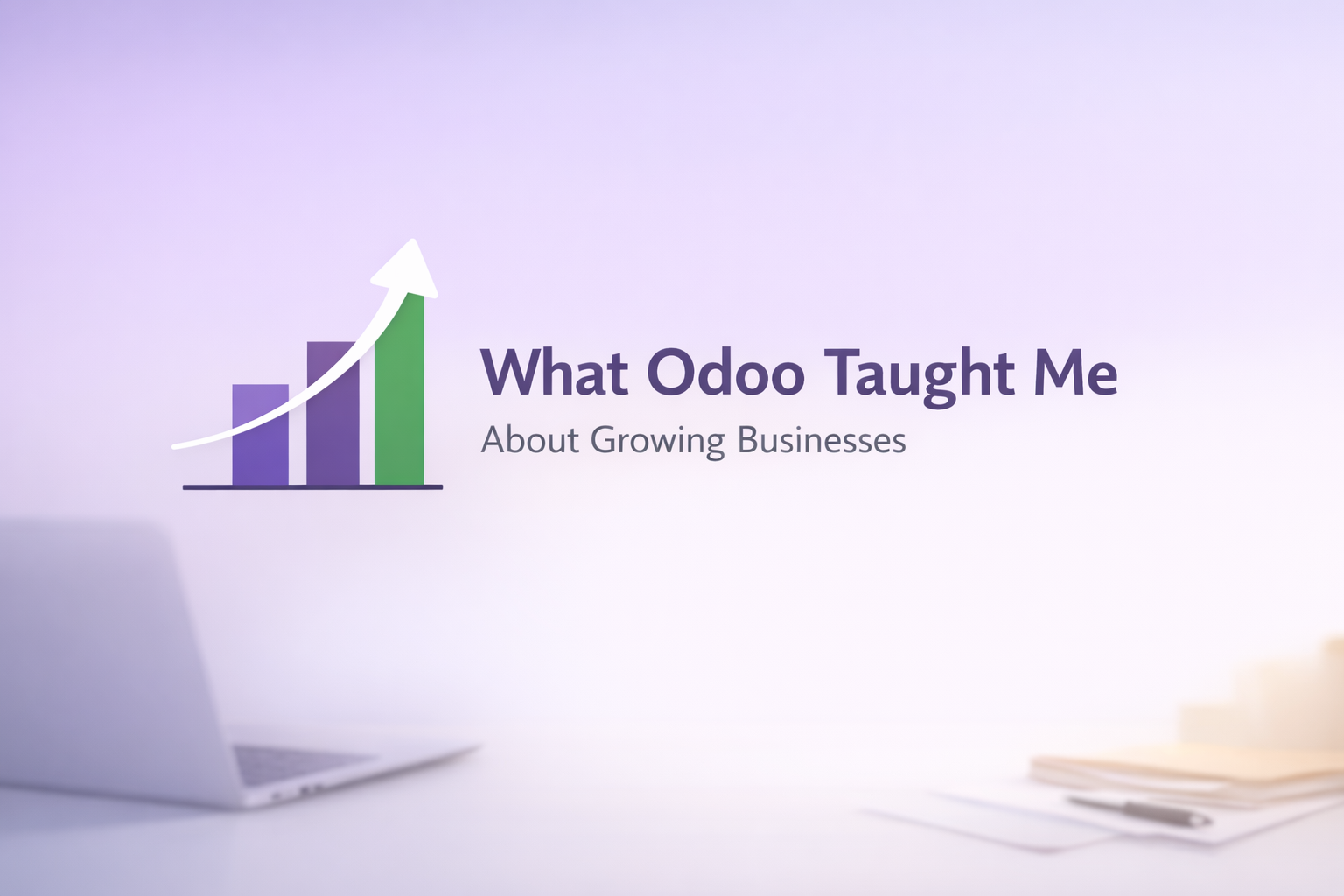 What Odoo Taught Me

About Growing Businesses